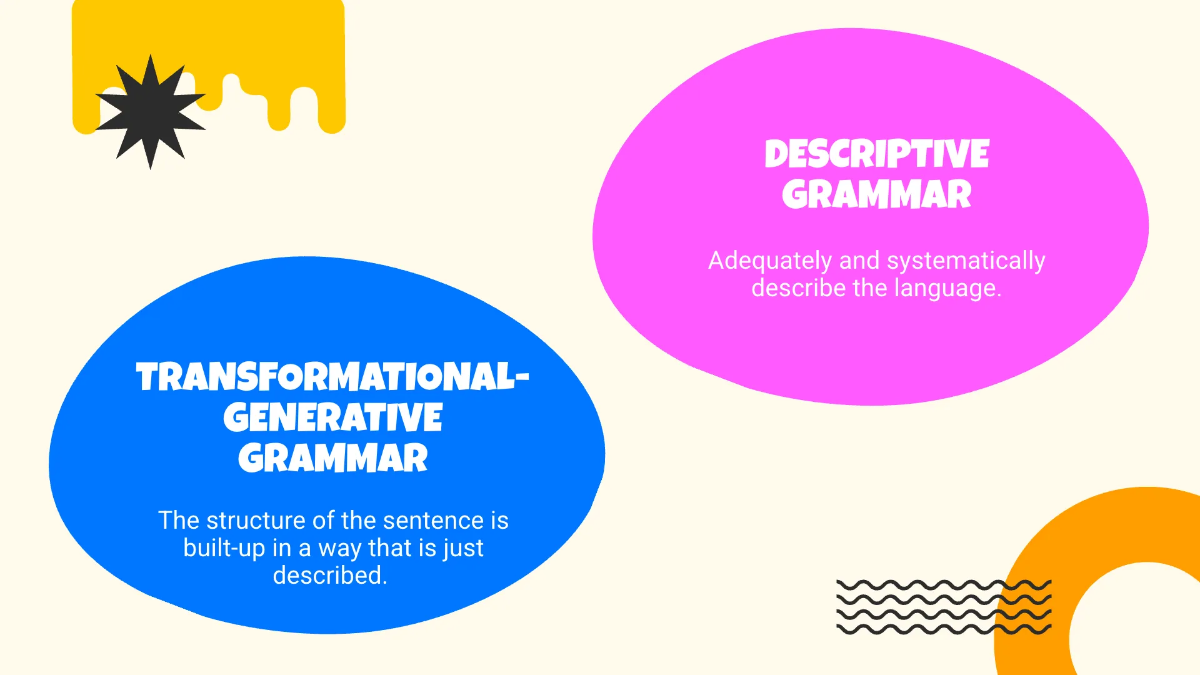 DESCRIPTIVE GRAMMAR

Adequately and systematically describe the language.

TRANSFORMATIONAL-GENERATIVE GRAMMAR

The structure of the sentence is built-up in a way that is just described.